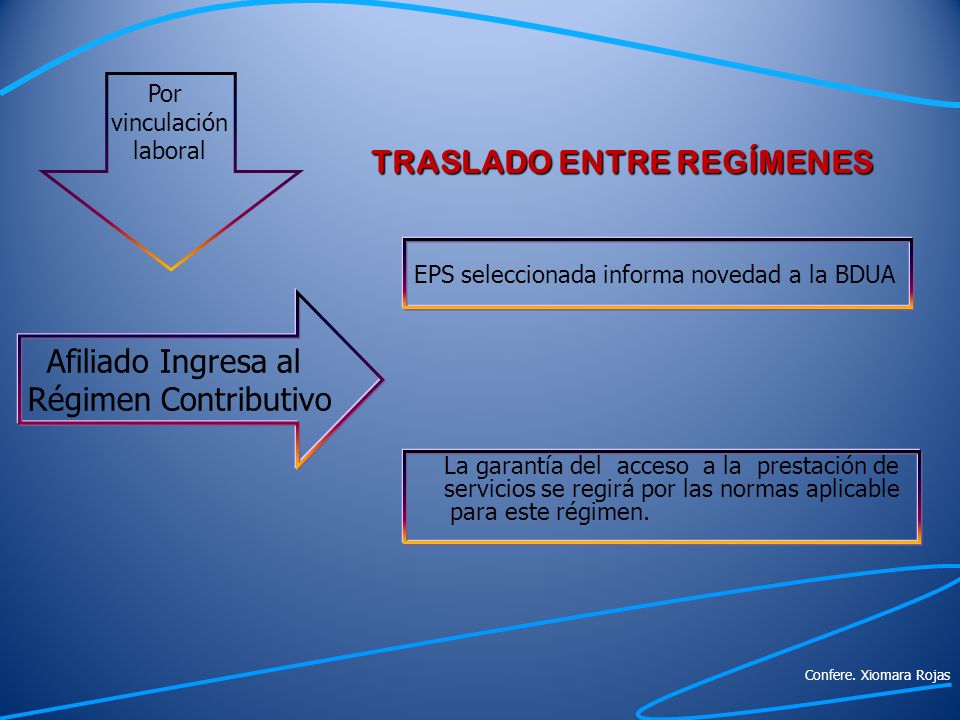 Por vinculación laboral

TRASLADO ENTRE REGÍMENES

EPS seleccionada informa novedad a la BDUA

Afiliado Ingresa al Régimen Contributivo

La garantía del acceso a la prestación de servicios se regirá por las normas aplicable para este régimen.

Confere. Xiomara Rojas